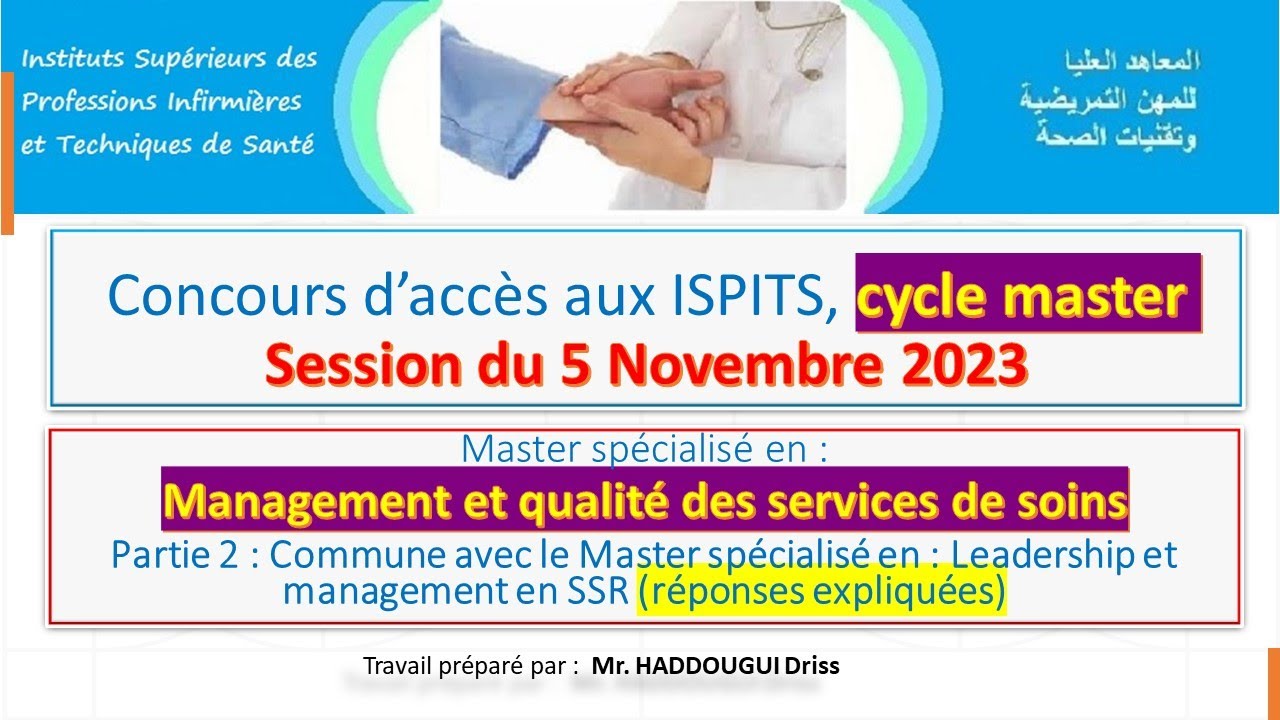 Instituts Supérieurs des Professions Infirmières et Techniques de Santé

المعاهد العليا للمهن التمريضية وتقنيات الصحة

Concours d'accès aux ISPITS, cycle master
Session du 5 Novembre 2023

Master spécialisé en :
Management et qualité des services de soins
Partie 2 : Commune avec le Master spécialisé en : Leadership et management en SSR (réponses expliquées)

Travail préparé par : Mr. HADDOUGUI Driss